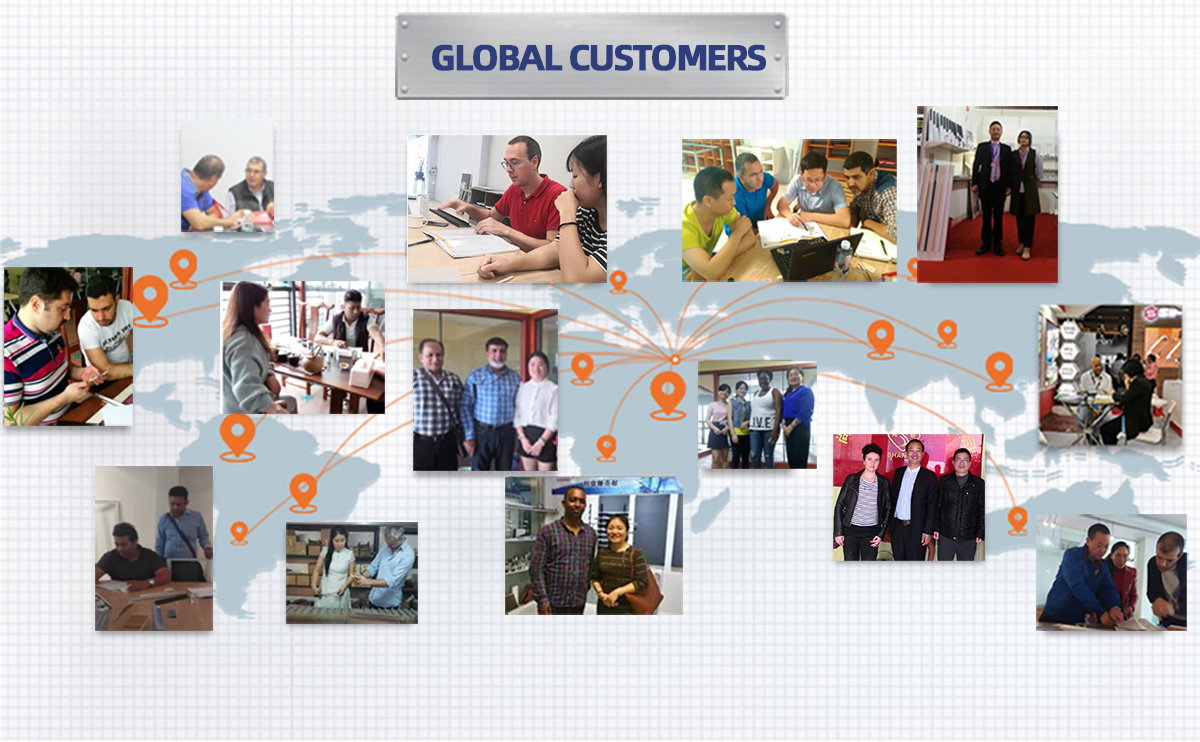 GLOBAL CUSTOMERS